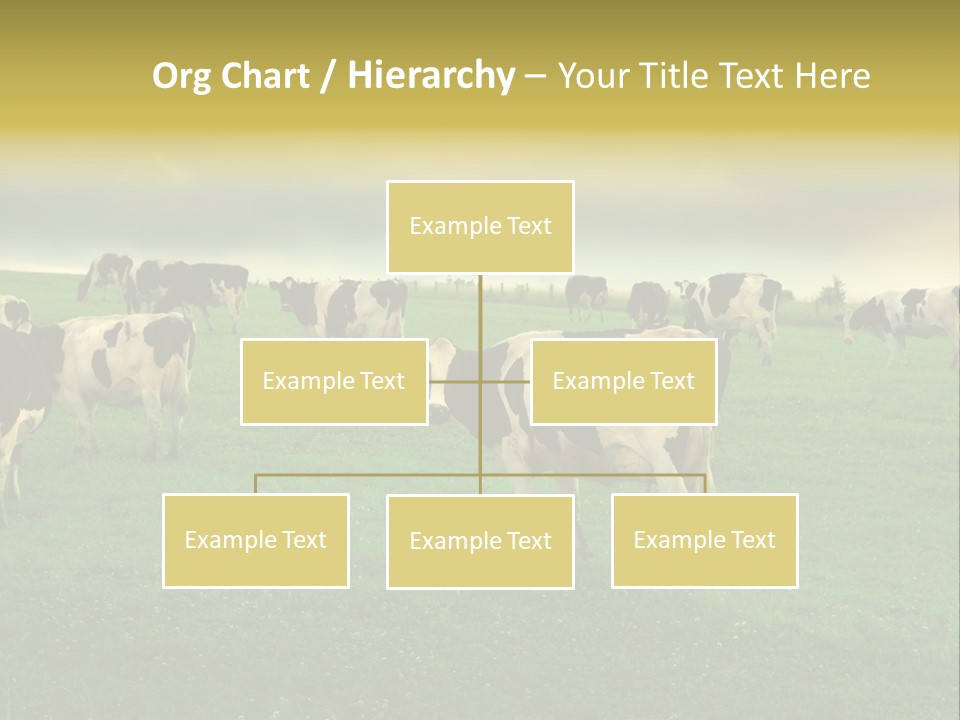 Org Chart / Hierarchy – Your Title Text Here

Example Text

Example Text

Example Text

Example Text

Example Text

Example Text